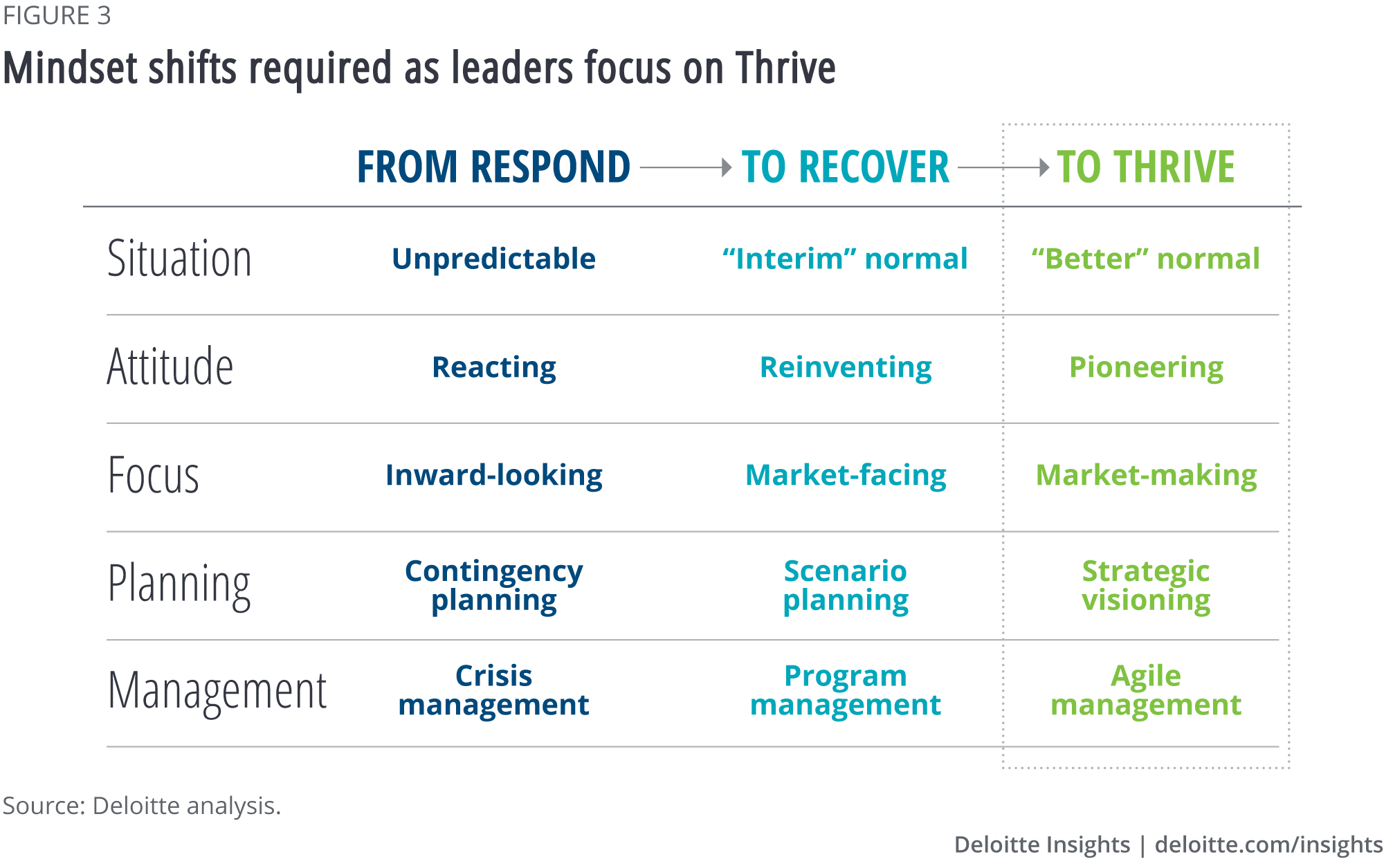 FIGURE 3

Mindset shifts required as leaders focus on Thrive

| | FROM RESPOND | TO RECOVER | TO THRIVE |
|---|---|---|---|
| Situation | Unpredictable | “Interim” normal | “Better” normal |
| Attitude | Reacting | Reinventing | Pioneering |
| Focus | Inward-looking | Market-facing | Market-making |
| Planning | Contingency planning | Scenario planning | Strategic visioning |
| Management | Crisis management | Program management | Agile management |

Source: Deloitte analysis.

Deloitte Insights | deloitte.com/insights